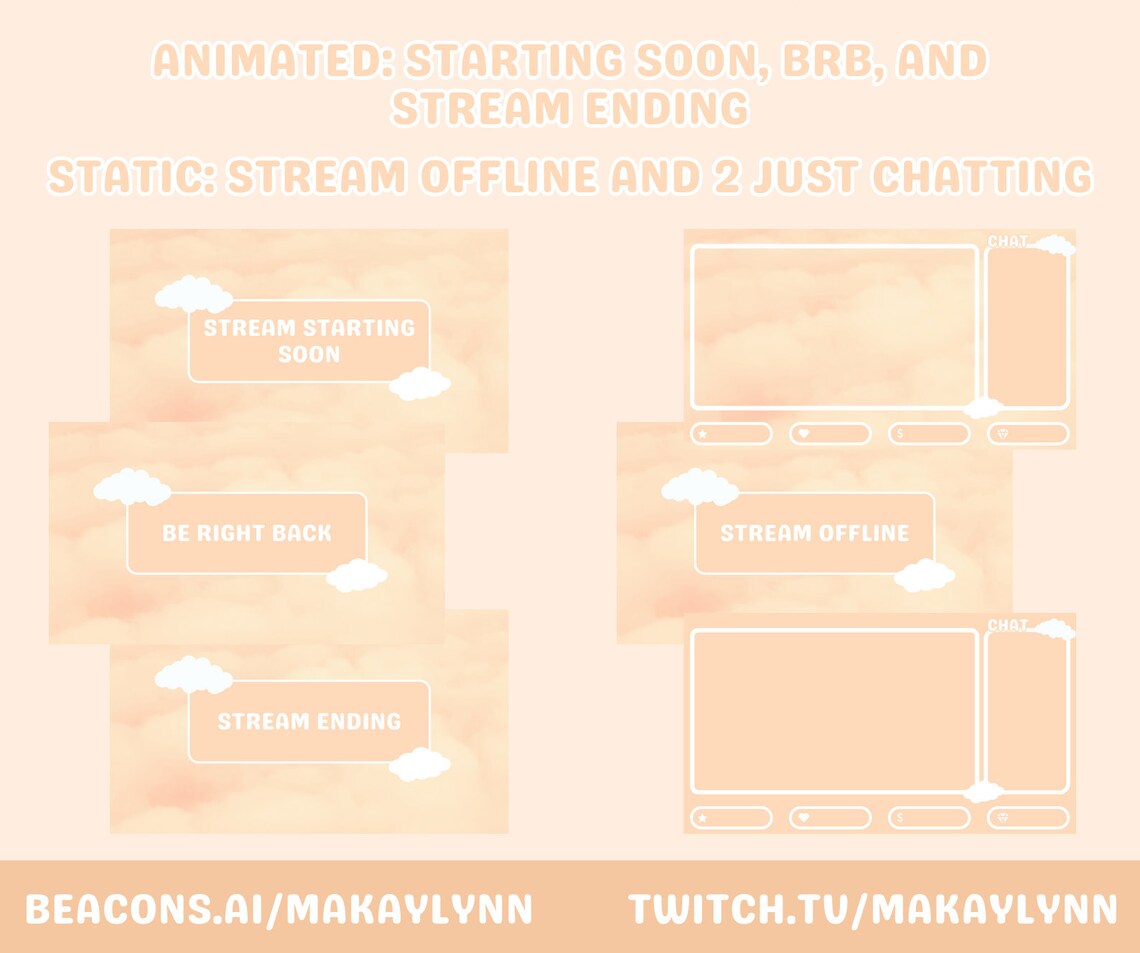 ANIMATED: STARTING SOON, BRB, AND STREAM ENDING

STATIC: STREAM OFFLINE AND 2 JUST CHATTING

STREAM STARTING SOON

BE RIGHT BACK

STREAM ENDING

CHAT

$

STREAM OFFLINE

CHAT

$

BEACONS.AI/MAKAYLYNN

TWITCH.TV/MAKAYLYNN